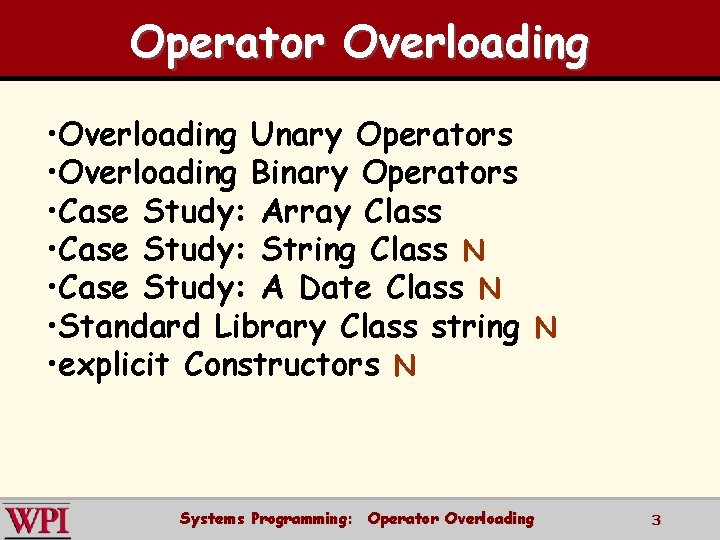 Operator Overloading

•Overloading Unary Operators
•Overloading Binary Operators
•Case Study: Array Class
•Case Study: String Class N
•Case Study: A Date Class N
•Standard Library Class string N
•explicit Constructors N

WPI Systems Programming: Operator Overloading 3